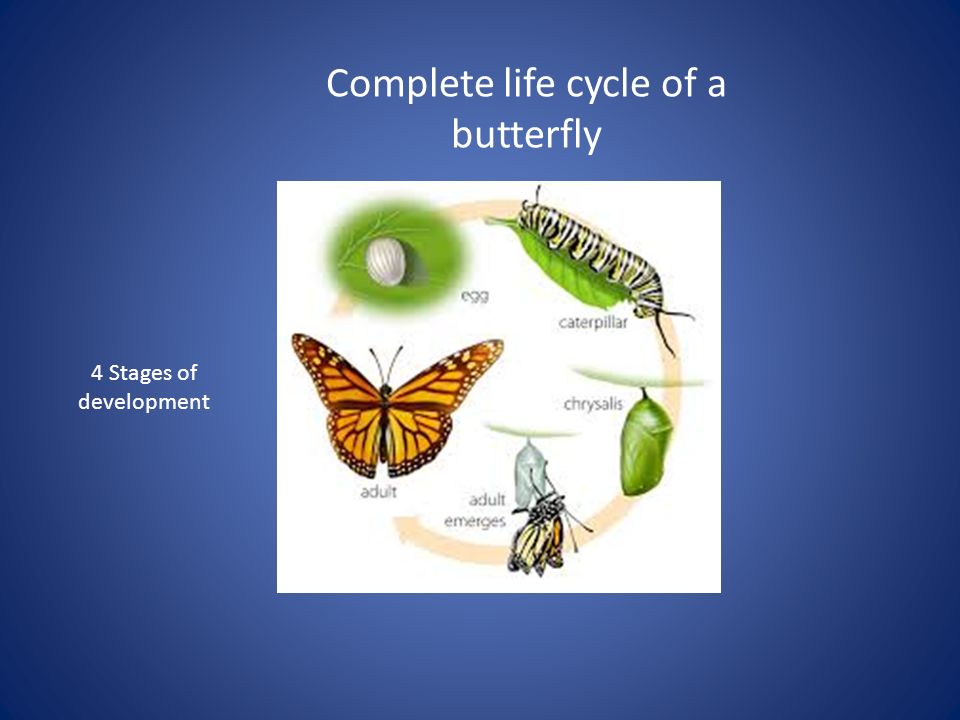 Complete life cycle of a butterfly

4 Stages of development

egg

caterpillar

chrysalis

adult emerges

adult